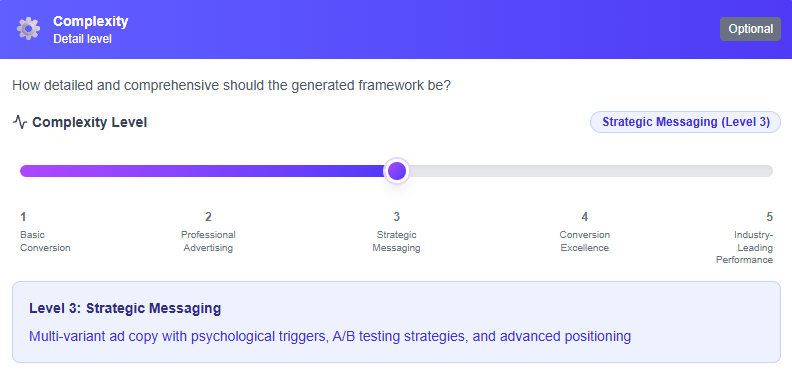 Complexity
Detail level

Optional

How detailed and comprehensive should the generated framework be?

Complexity Level

Strategic Messaging (Level 3)

1
Basic Conversion

2
Professional Advertising

3
Strategic Messaging

4
Conversion Excellence

5
Industry-Leading Performance

Level 3: Strategic Messaging

Multi-variant ad copy with psychological triggers, A/B testing strategies, and advanced positioning